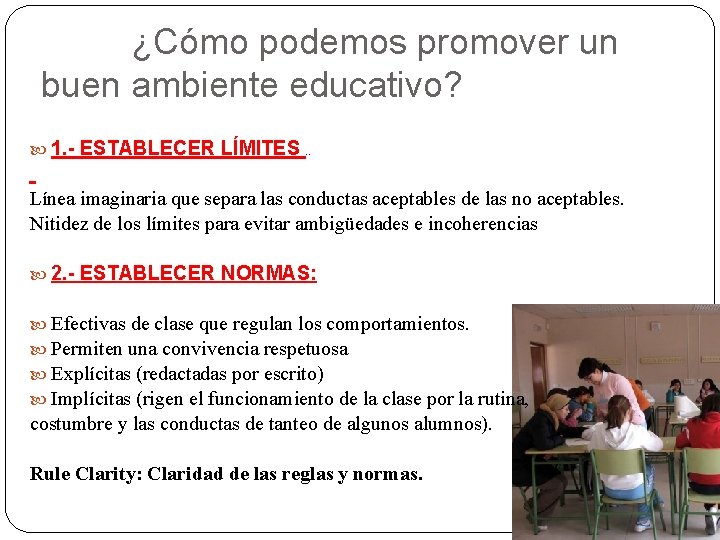 ¿Cómo podemos promover un buen ambiente educativo?

1.- ESTABLECER LÍMITES ..

Línea imaginaria que separa las conductas aceptables de las no aceptables. Nitidez de los límites para evitar ambigüedades e incoherencias

2.- ESTABLECER NORMAS:

Efectivas de clase que regulan los comportamientos.
Permiten una convivencia respetuosa
Explícitas (redactadas por escrito)
Implícitas (rigen el funcionamiento de la clase por la rutina, costumbre y las conductas de tanteo de algunos alumnos).

Rule Clarity: Claridad de las reglas y normas.